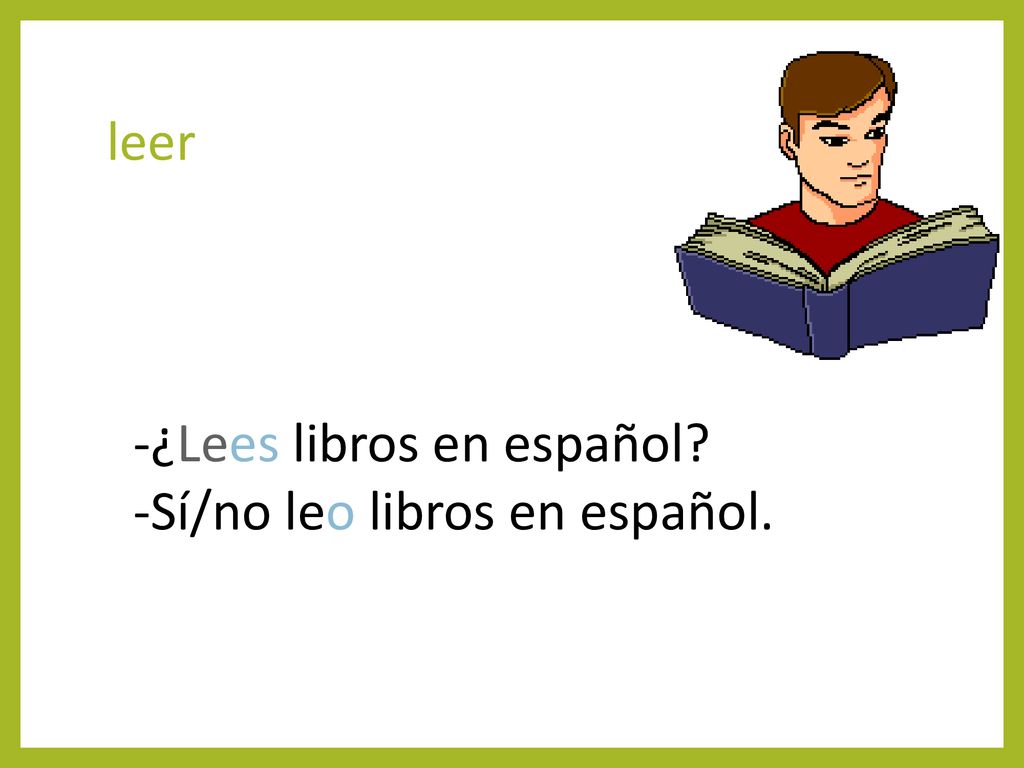 leer

-¿Lees libros en español?
-Sí/no leo libros en español.